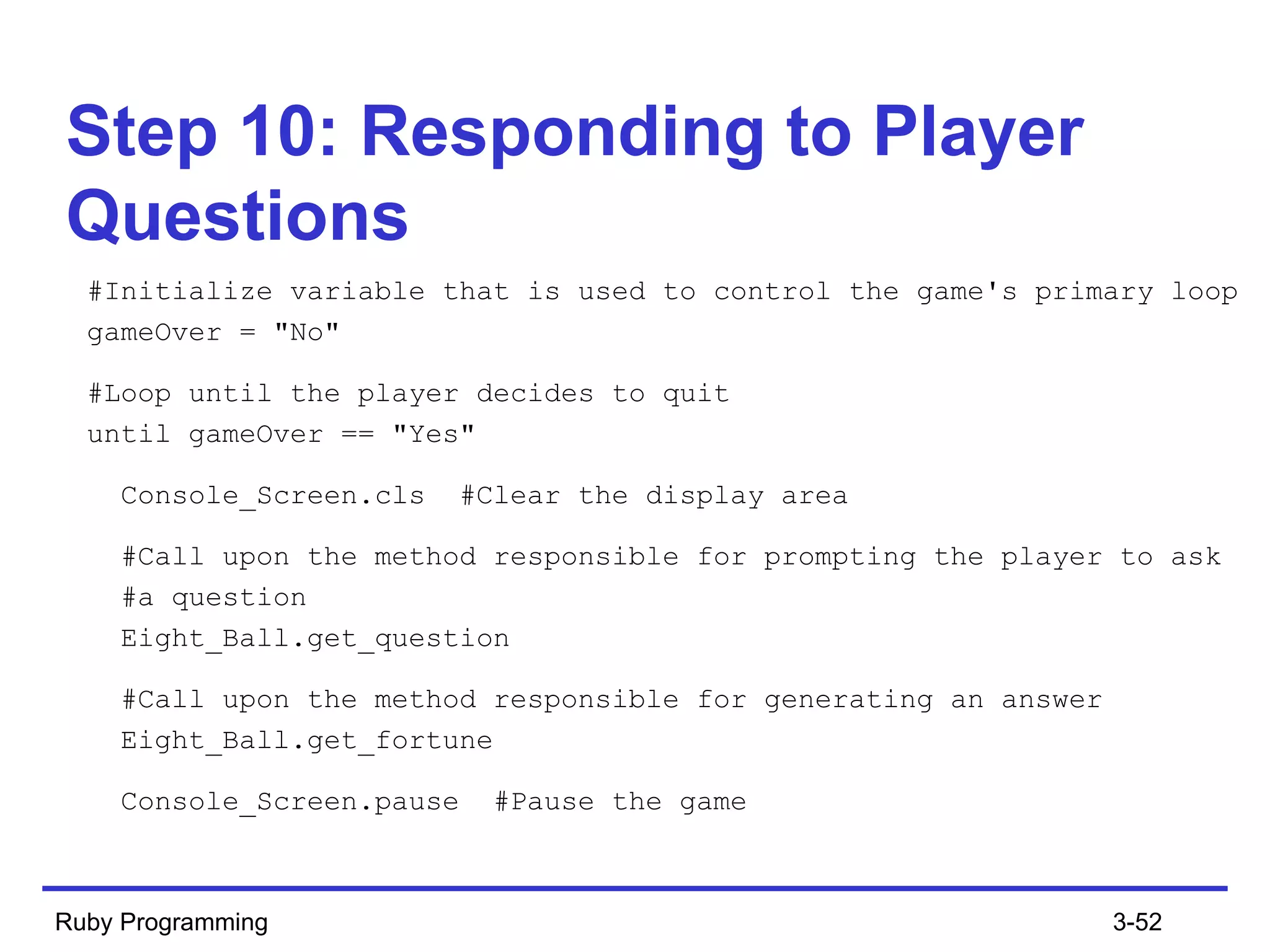 Step 10: Responding to Player Questions

#Initialize variable that is used to control the game's primary loop
gameOver = "No"

#Loop until the player decides to quit
until gameOver == "Yes"

Console_Screen.cls #Clear the display area

#Call upon the method responsible for prompting the player to ask
#a question
Eight_Ball.get_question

#Call upon the method responsible for generating an answer
Eight_Ball.get_fortune

Console_Screen.pause #Pause the game

Ruby Programming

3-52